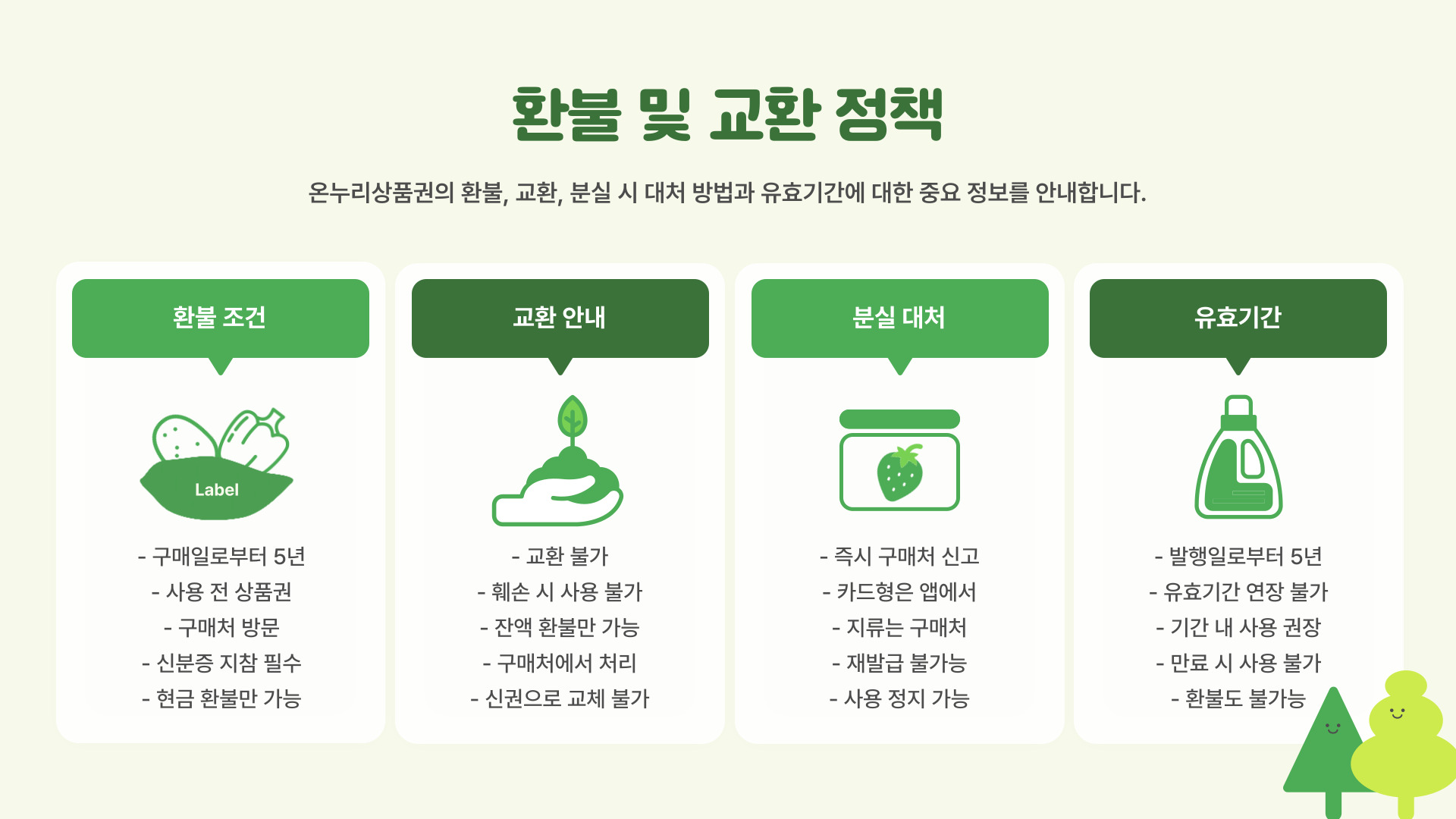 환불 및 교환 정책

온누리상품권의 환불, 교환, 분실 시 대처 방법과 유효기간에 대한 중요 정보를 안내합니다.

환불 조건

Label

- 구매일로부터 5년
- 사용 전 상품권
- 구매처 방문
- 신분증 지참 필수
- 현금 환불만 가능

교환 안내

- 교환 불가
- 훼손 시 사용 불가
- 잔액 환불만 가능
- 구매처에서 처리
- 신권으로 교체 불가

분실 대처

- 즉시 구매처 신고
- 카드형은 앱에서
- 지류는 구매처
- 재발급 불가능
- 사용 정지 가능

유효기간

- 발행일로부터 5년
- 유효기간 연장 불가
- 기간 내 사용 권장
- 만료 시 사용 불가
- 환불도 불가능